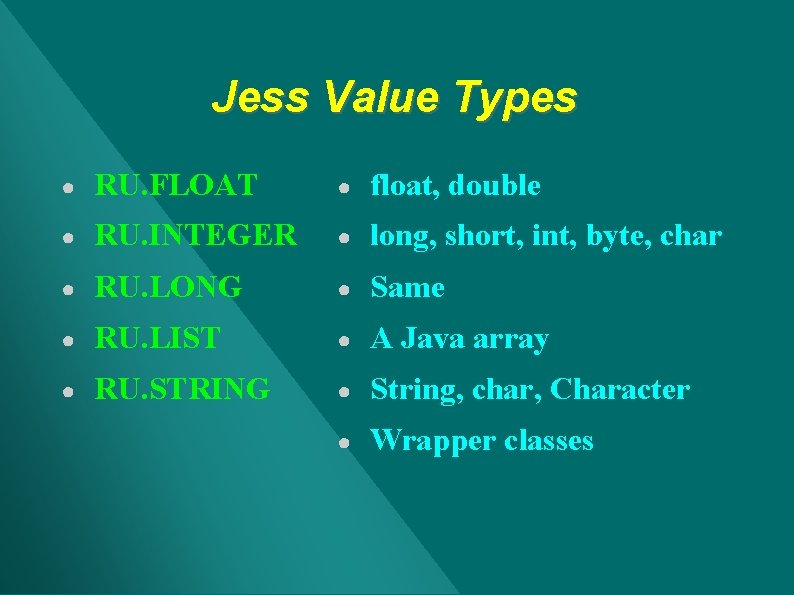 Jess Value Types

• RU.FLOAT
• RU.INTEGER
• RU.LONG
• RU.LIST
• RU.STRING

• float, double
• long, short, int, byte, char
• Same
• A Java array
• String, char, Character
• Wrapper classes